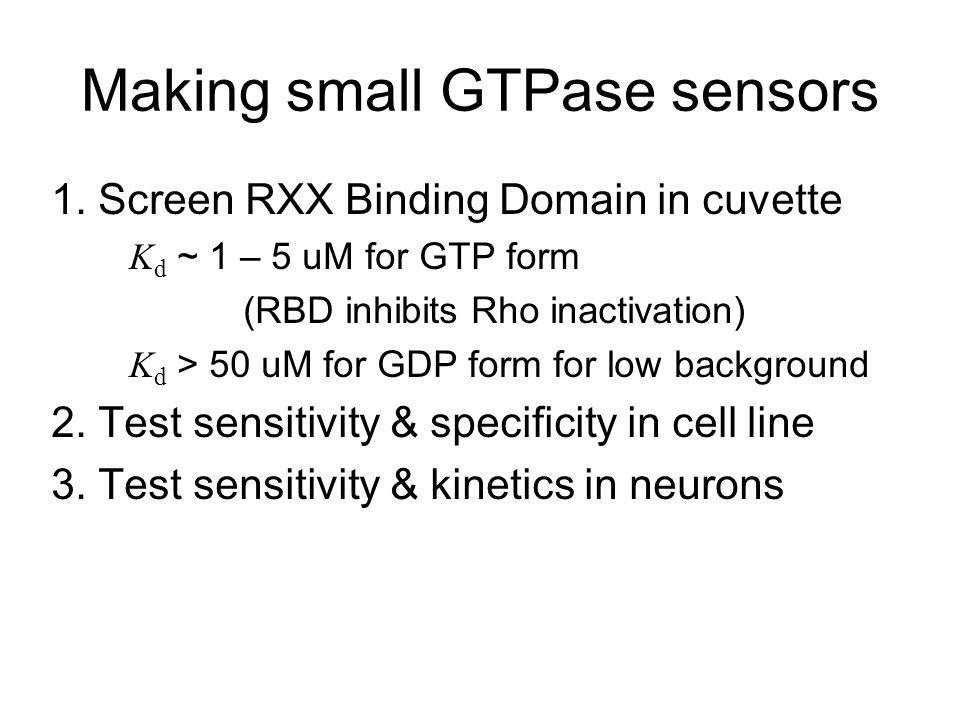 Making small GTPase sensors

1. Screen RXX Binding Domain in cuvette

$K_d$ ~ 1 – 5 uM for GTP form

(RBD inhibits Rho inactivation)

$K_d$ > 50 uM for GDP form for low background

2. Test sensitivity & specificity in cell line

3. Test sensitivity & kinetics in neurons